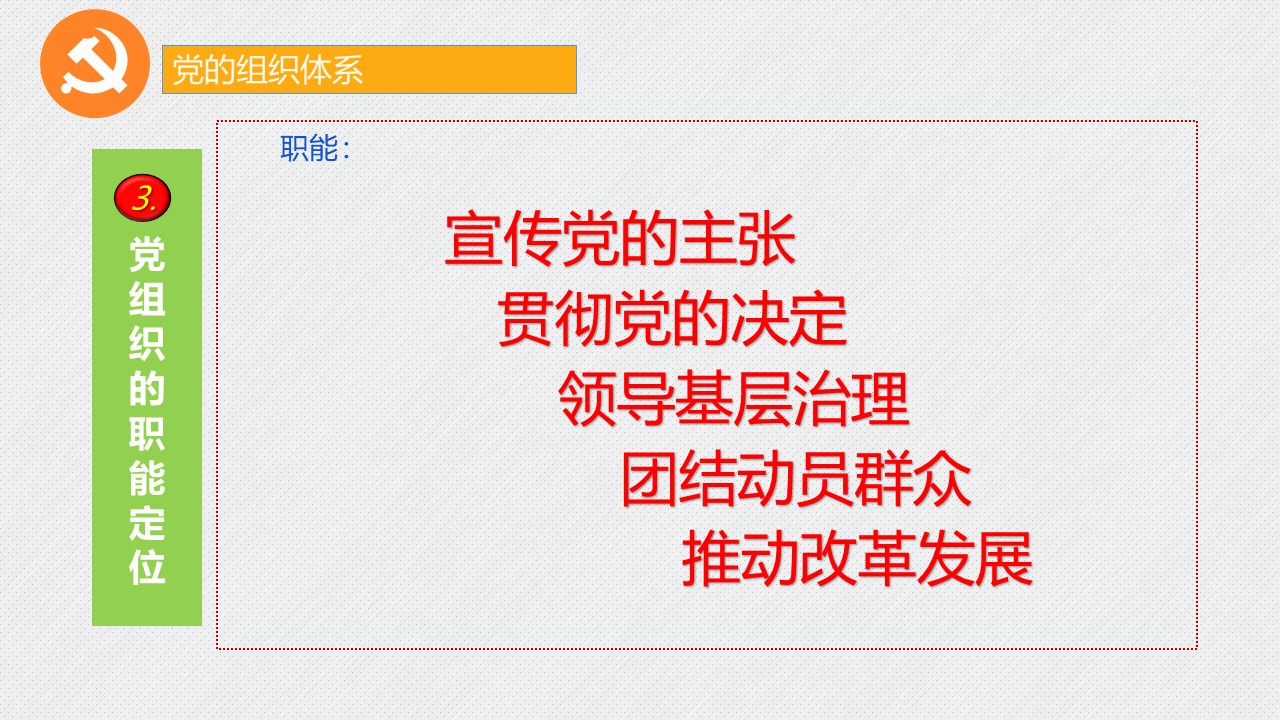 党的组织体系

3.
党组织的职能定位

职能：

宣传党的主张
贯彻党的决定
领导基层治理
团结动员群众
推动改革发展